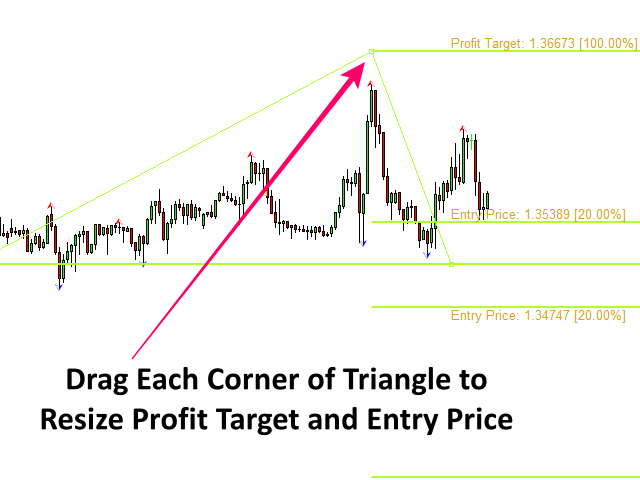 Profit Target: 1.36673 [100.00%]

Entry Price: 1.35389 [20.00%]

Entry Price: 1.34747 [20.00%]

Drag Each Corner of Triangle to Resize Profit Target and Entry Price